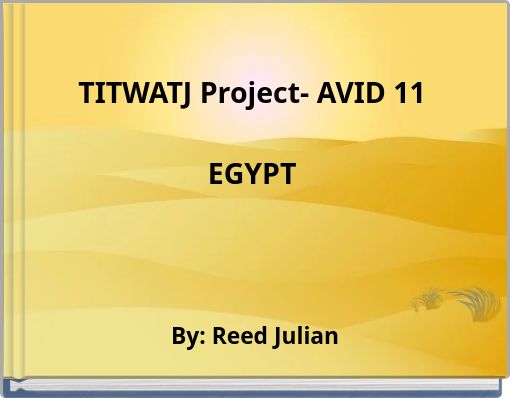 TITWATJ Project- AVID 11

EGYPT

By: Reed Julian